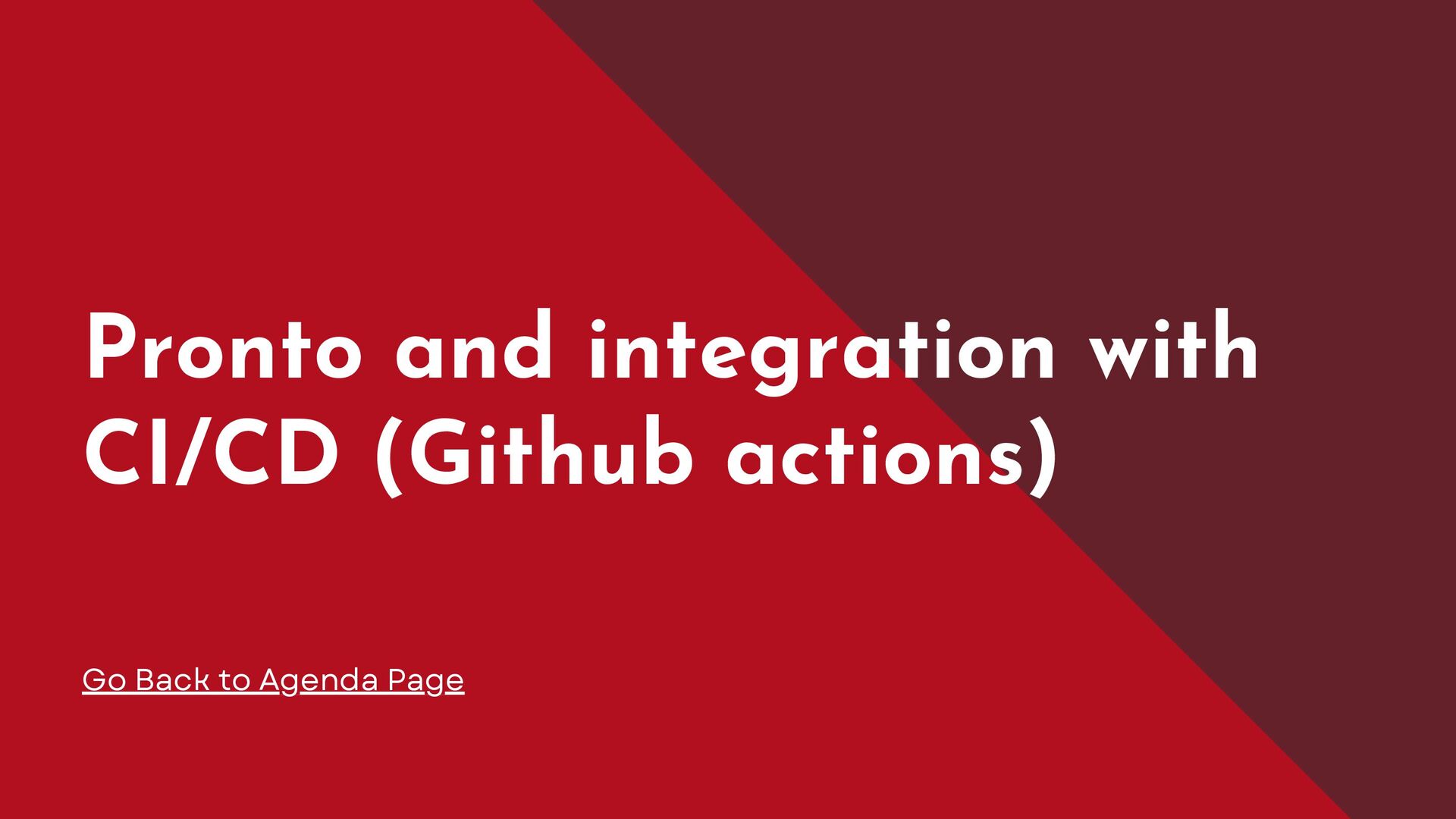 Pronto and integration with CI/CD (Github actions)

Go Back to Agenda Page